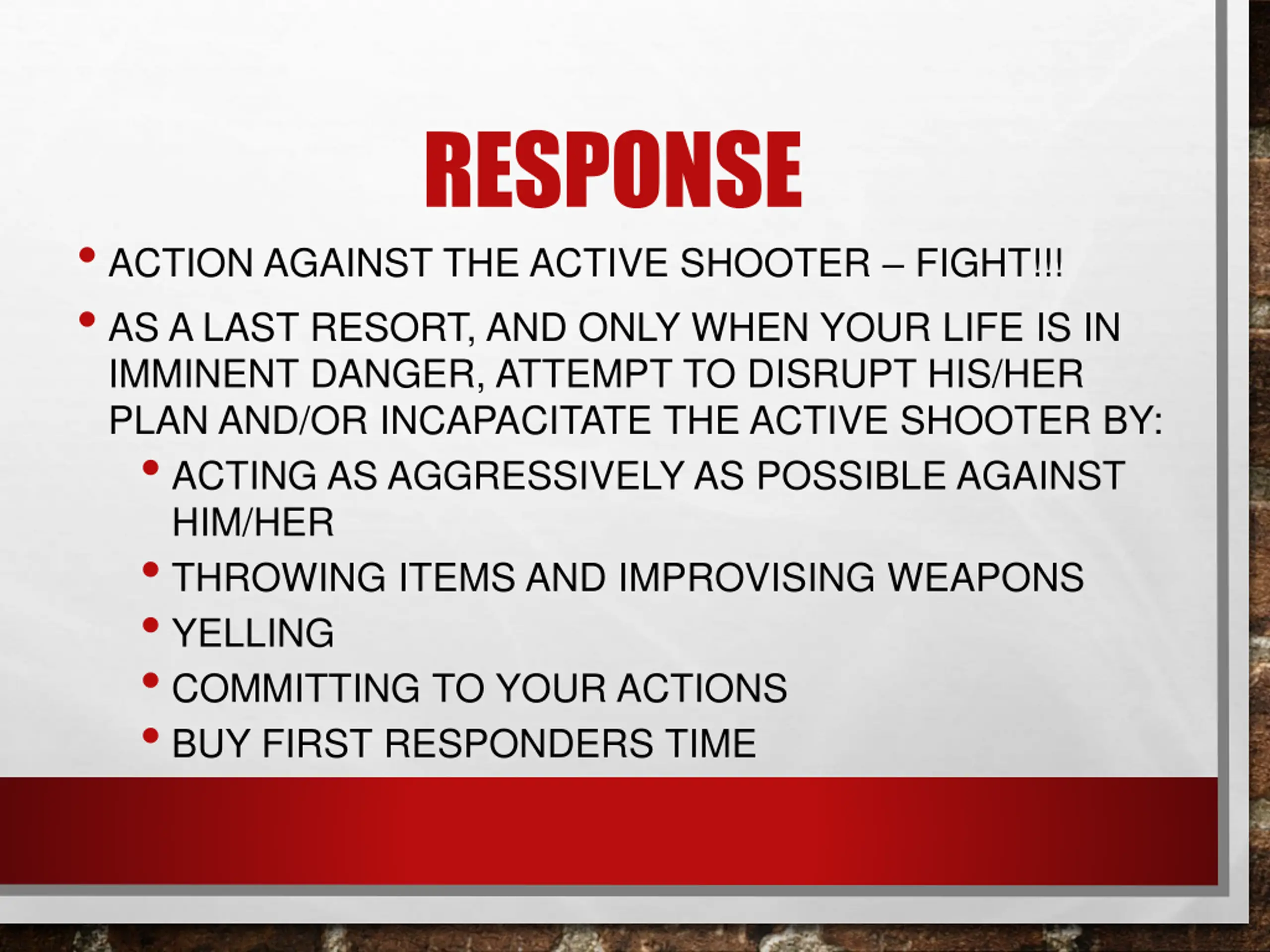 RESPONSE

• ACTION AGAINST THE ACTIVE SHOOTER – FIGHT!!!

• AS A LAST RESORT, AND ONLY WHEN YOUR LIFE IS IN IMMINENT DANGER, ATTEMPT TO DISRUPT HIS/HER PLAN AND/OR INCAPACITATE THE ACTIVE SHOOTER BY:

• ACTING AS AGGRESSIVELY AS POSSIBLE AGAINST HIM/HER

• THROWING ITEMS AND IMPROVISING WEAPONS

• YELLING

• COMMITTING TO YOUR ACTIONS

• BUY FIRST RESPONDERS TIME